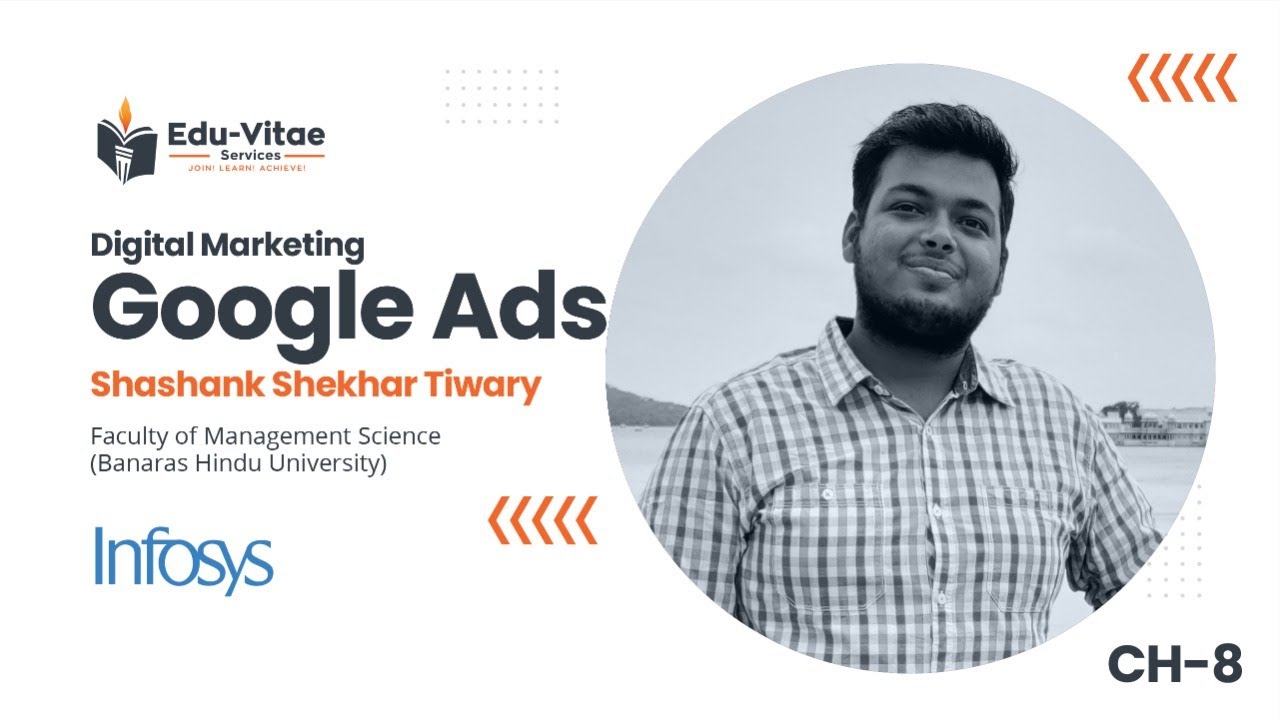 Edu-Vitae
Services
JOIN! LEARN! ACHIEVE!

Digital Marketing
Google Ads
Shashank Shekhar Tiwary

Faculty of Management Science
(Banaras Hindu University)

Infosys

CH-8